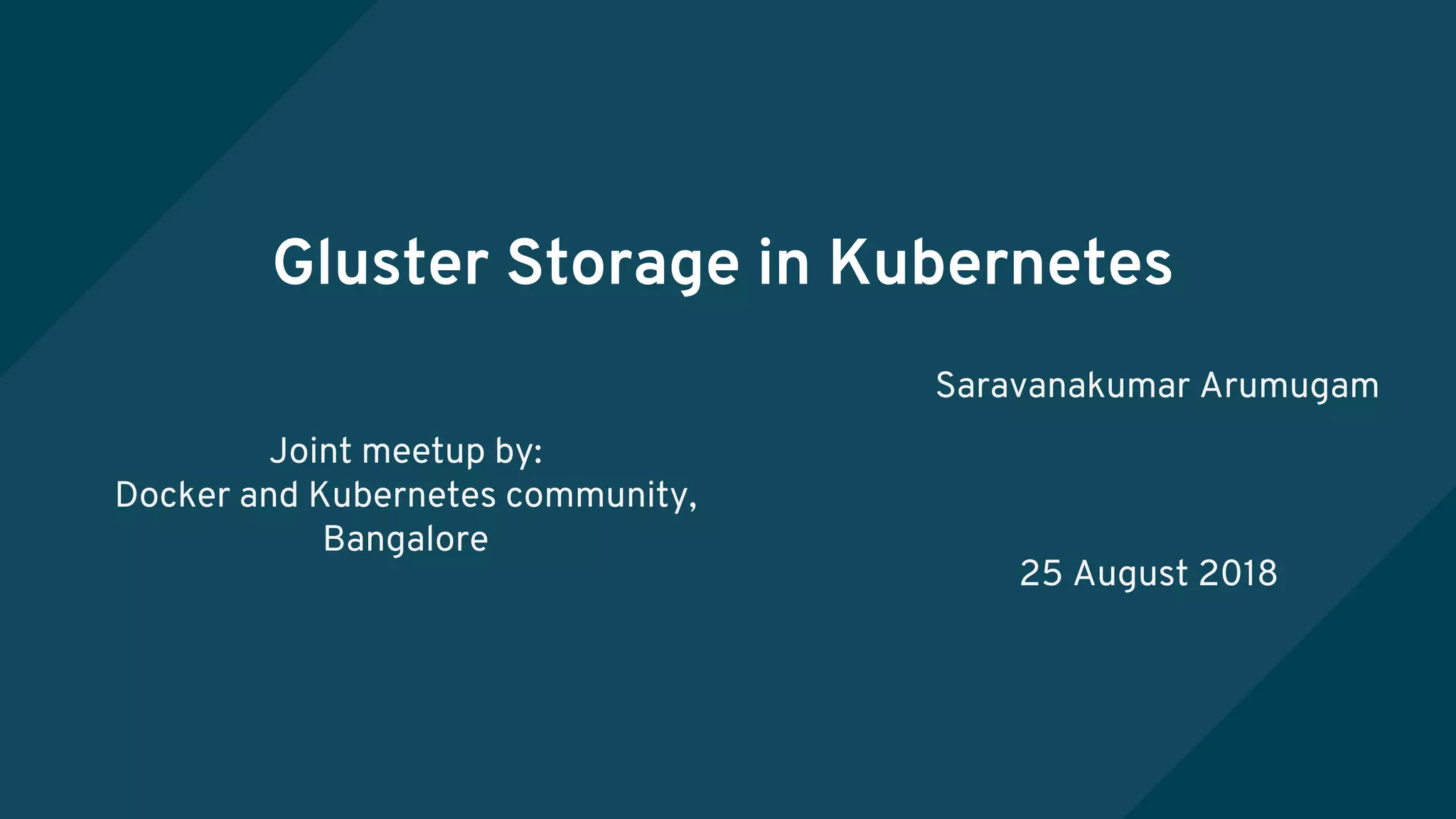 Gluster Storage in Kubernetes

Saravanakumar Arumugam

Joint meetup by:
Docker and Kubernetes community,
Bangalore

25 August 2018